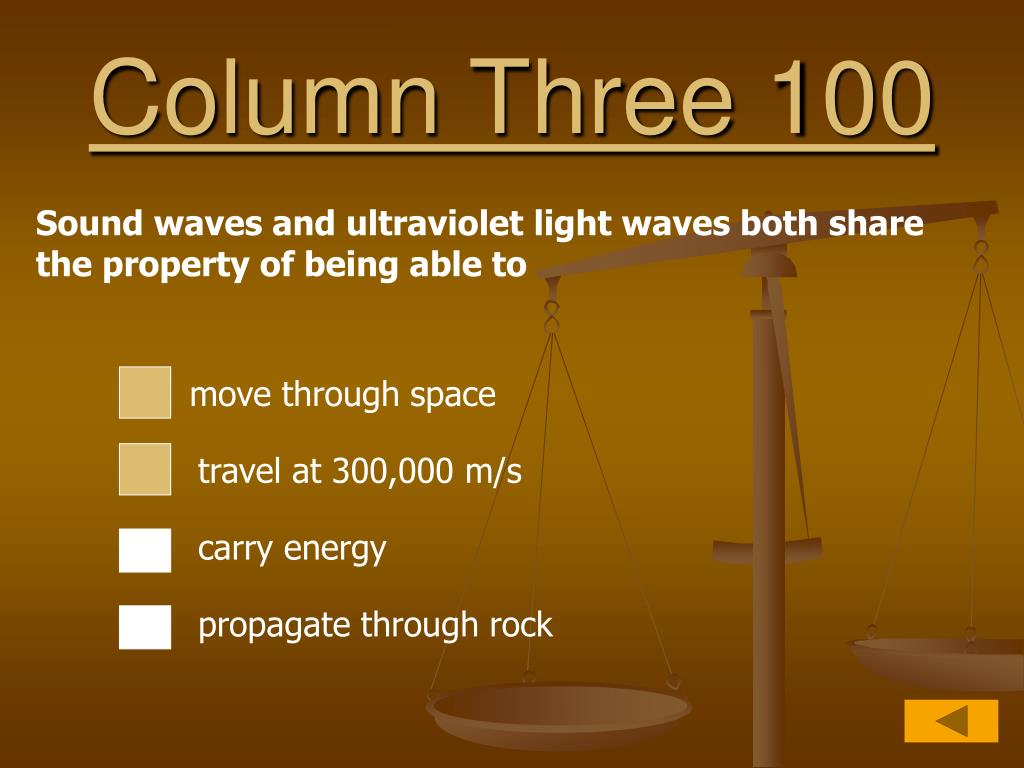 Column Three 100

Sound waves and ultraviolet light waves both share the property of being able to

move through space

travel at 300,000 m/s

carry energy

propagate through rock